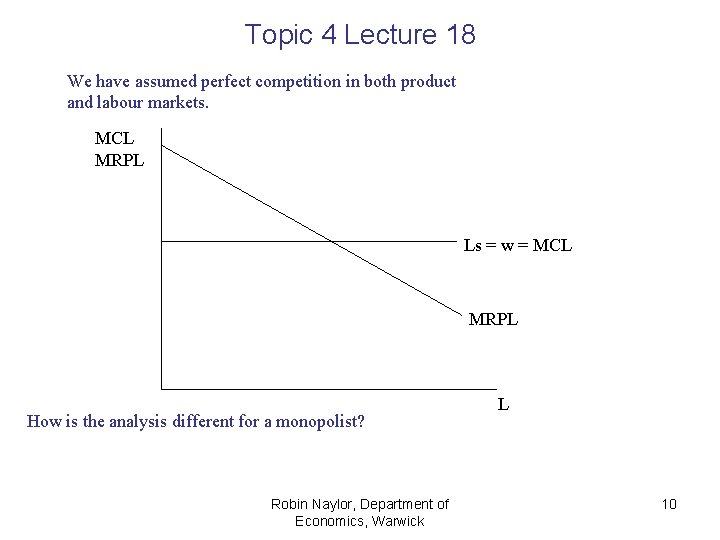 Topic 4 Lecture 18

We have assumed perfect competition in both product and labour markets.

MCL
MRPL

Ls = w = MCL

MRPL

L

How is the analysis different for a monopolist?

Robin Naylor, Department of Economics, Warwick

10